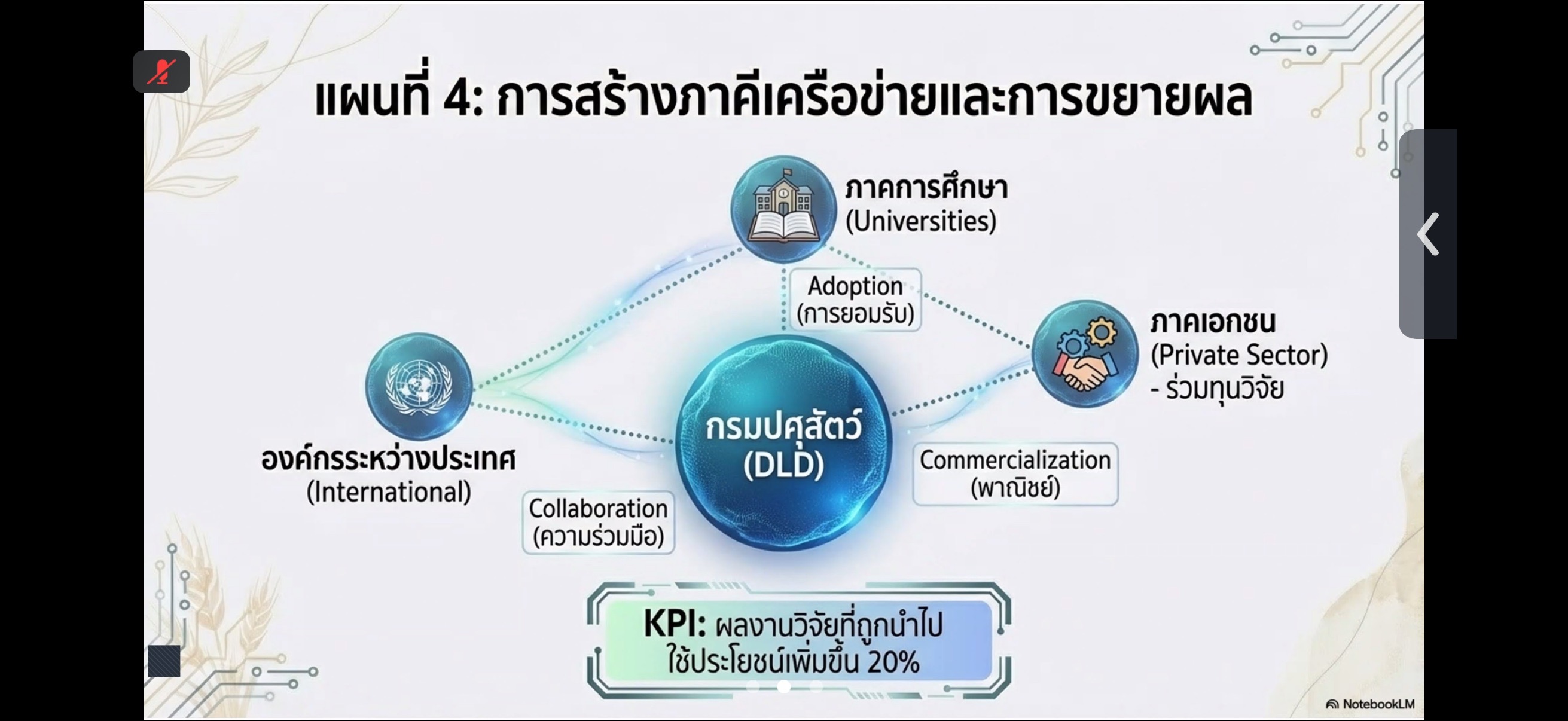 แผนที่ 4: การสร้างภาคีเครือข่ายและการขยายผล

ภาคการศึกษา (Universities)

Adoption (การยอมรับ)

ภาคเอกชน (Private Sector) - ร่วมทุนวิจัย

องค์กรระหว่างประเทศ (International)

กรมปศุสัตว์ (DLD)

Commercialization (พาณิชย์)

Collaboration (ความร่วมมือ)

KPI: ผลงานวิจัยที่ถูกนำไปใช้ประโยชน์เพิ่มขึ้น 20%

NotebookLM